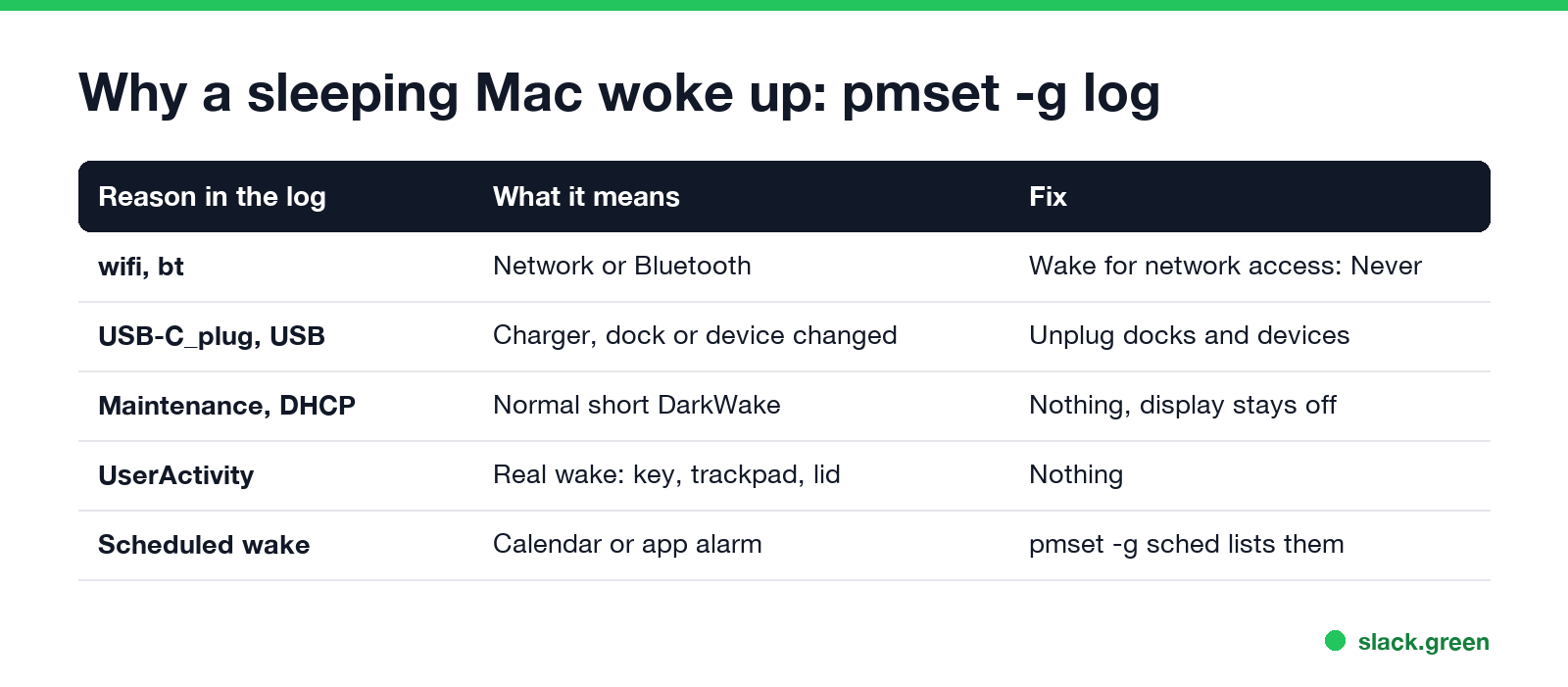 Why a sleeping Mac woke up: pmset -g log

| Reason in the log | What it means | Fix |
|---|---|---|
| wifi, bt | Network or Bluetooth | Wake for network access: Never |
| USB-C_plug, USB | Charger, dock or device changed | Unplug docks and devices |
| Maintenance, DHCP | Normal short DarkWake | Nothing, display stays off |
| UserActivity | Real wake: key, trackpad, lid | Nothing |
| Scheduled wake | Calendar or app alarm | pmset -g sched lists them |

slack.green